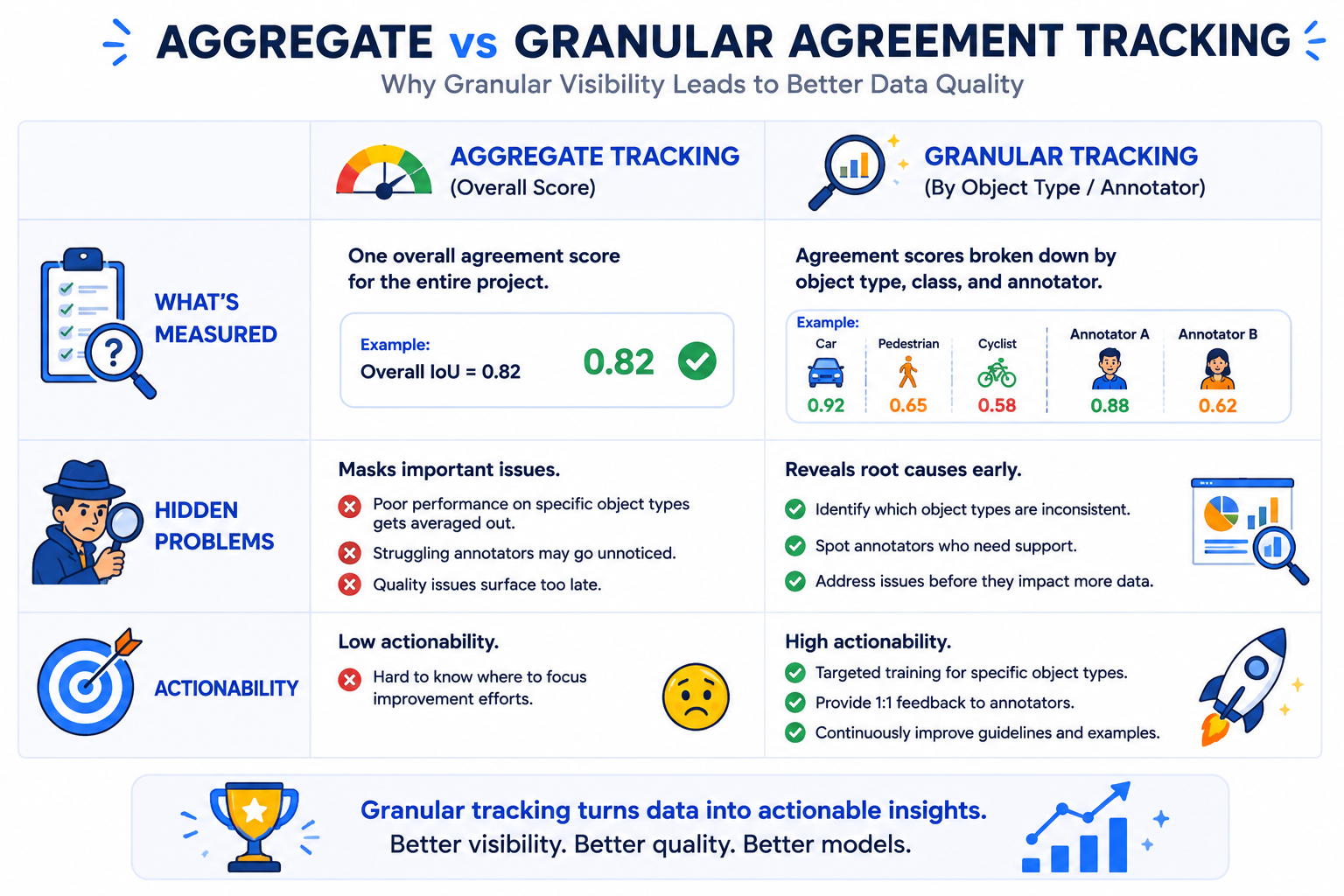 AGGREGATE vs GRANULAR AGREEMENT TRACKING

Why Granular Visibility Leads to Better Data Quality

| | AGGREGATE TRACKING (Overall Score) | GRANULAR TRACKING (By Object Type / Annotator) |
|---|---|---|
| WHAT'S MEASURED | One overall agreement score for the entire project. Example: Overall IoU = 0.82 0.82 | Agreement scores broken down by object type, class, and annotator. Example: Car 0.92 Pedestrian 0.65 Cyclist 0.58 Annotator A 0.88 Annotator B 0.62 |
| HIDDEN PROBLEMS | Masks important issues. Poor performance on specific object types gets averaged out. Struggling annotators may go unnoticed. Quality issues surface too late. | Reveals root causes early. Identify which object types are inconsistent. Spot annotators who need support. Address issues before they impact more data. |
| ACTIONABILITY | Low actionability. Hard to know where to focus improvement efforts. | High actionability. Targeted training for specific object types. Provide 1:1 feedback to annotators. Continuously improve guidelines and examples. |

Granular tracking turns data into actionable insights.
Better visibility. Better quality. Better models.